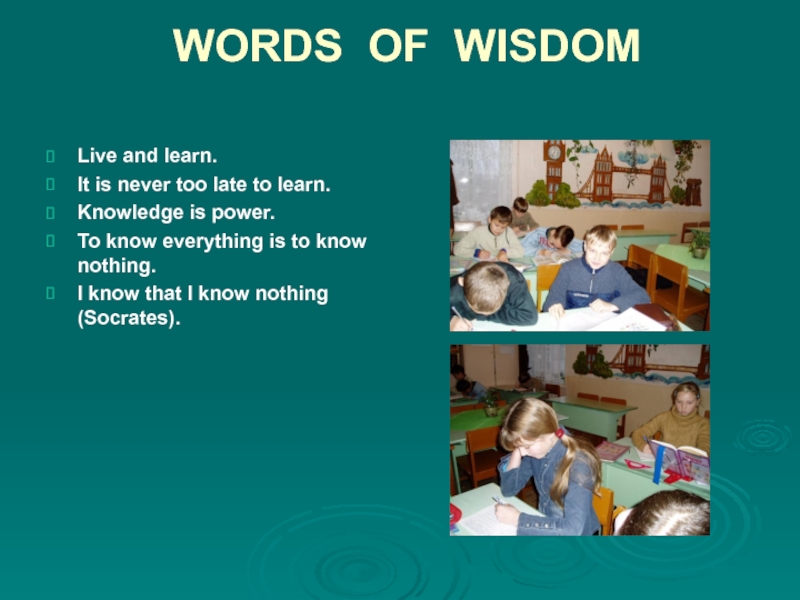 WORDS OF WISDOM

Live and learn.
It is never too late to learn.
Knowledge is power.
To know everything is to know nothing.
I know that I know nothing (Socrates).